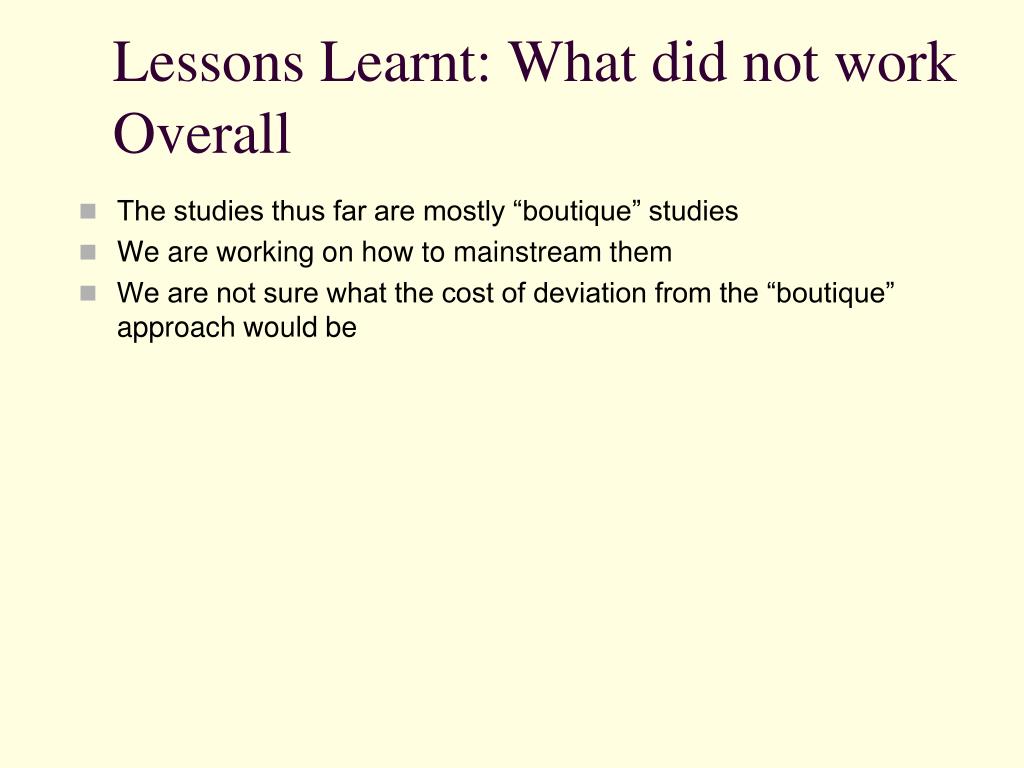 Lessons Learnt: What did not work Overall

The studies thus far are mostly “boutique” studies

We are working on how to mainstream them

We are not sure what the cost of deviation from the “boutique” approach would be